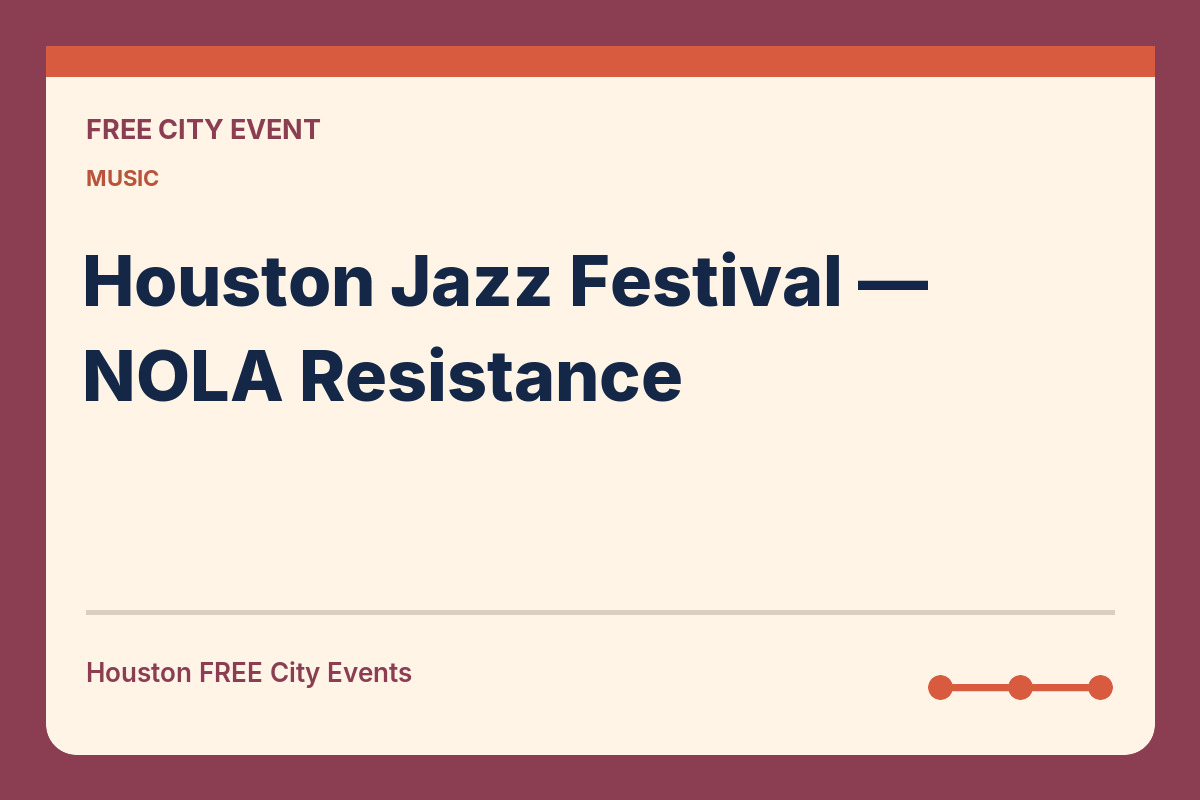 FREE CITY EVENT

MUSIC

Houston Jazz Festival — NOLA Resistance

Houston FREE City Events